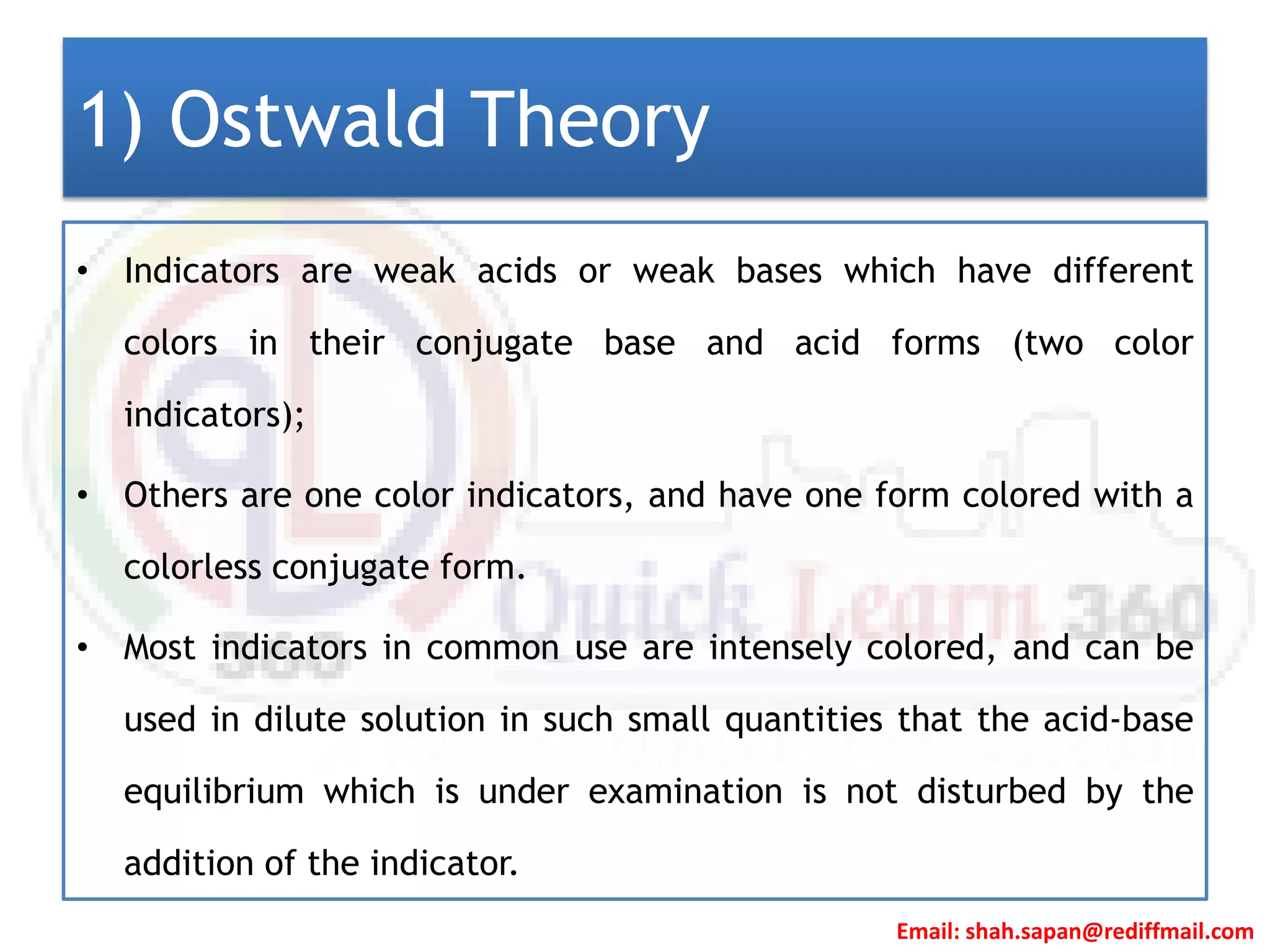 1) Ostwald Theory

• Indicators are weak acids or weak bases which have different colors in their conjugate base and acid forms (two color indicators);

• Others are one color indicators, and have one form colored with a colorless conjugate form.

• Most indicators in common use are intensely colored, and can be used in dilute solution in such small quantities that the acid-base equilibrium which is under examination is not disturbed by the addition of the indicator.

Quick Learn 360

Email: shah.sapan@rediffmail.com